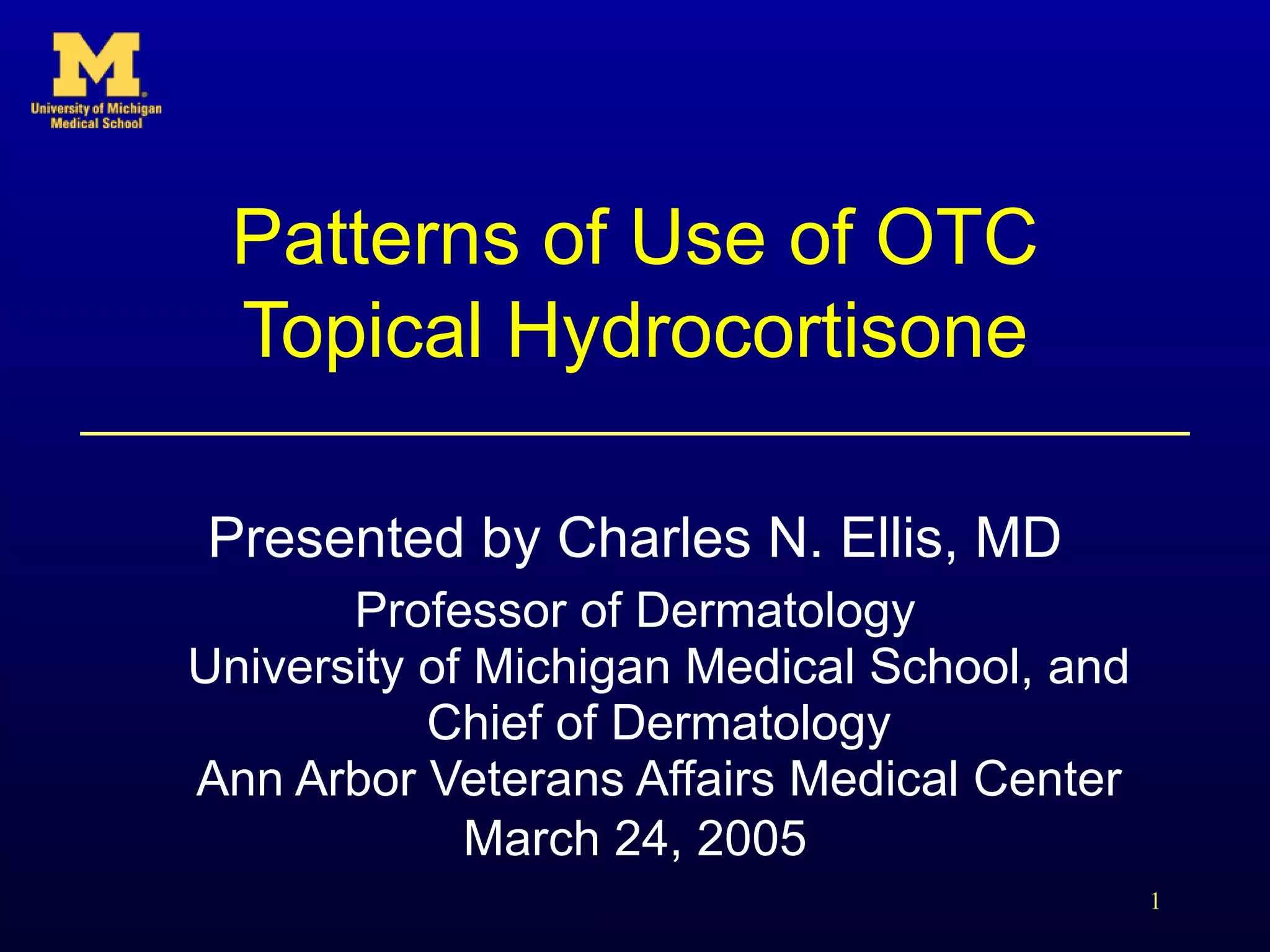 M
University of Michigan
Medical School

Patterns of Use of OTC Topical Hydrocortisone

Presented by Charles N. Ellis, MD

Professor of Dermatology
University of Michigan Medical School, and
Chief of Dermatology
Ann Arbor Veterans Affairs Medical Center
March 24, 2005

1